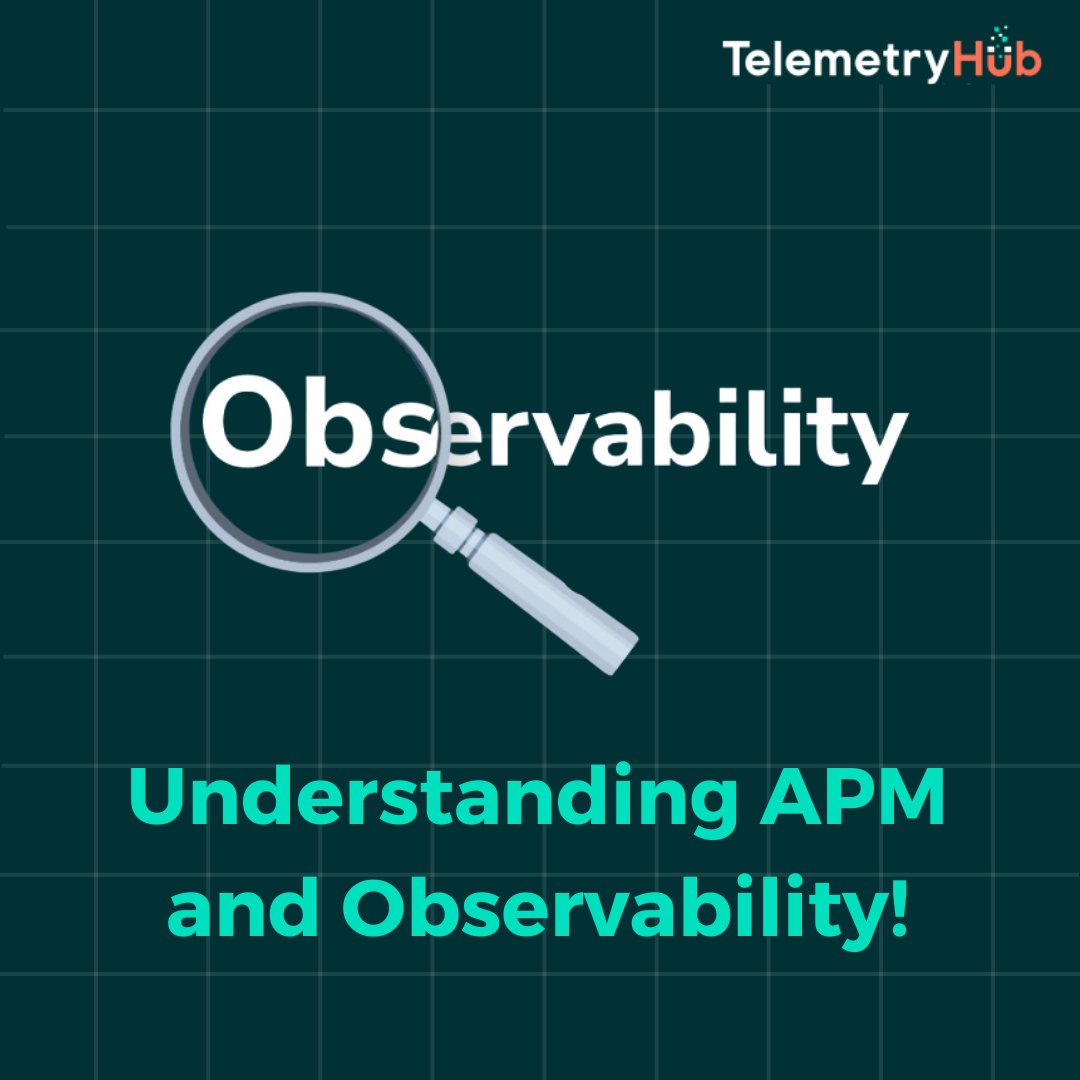 TelemetryHub

Observability

Understanding APM and Observability!